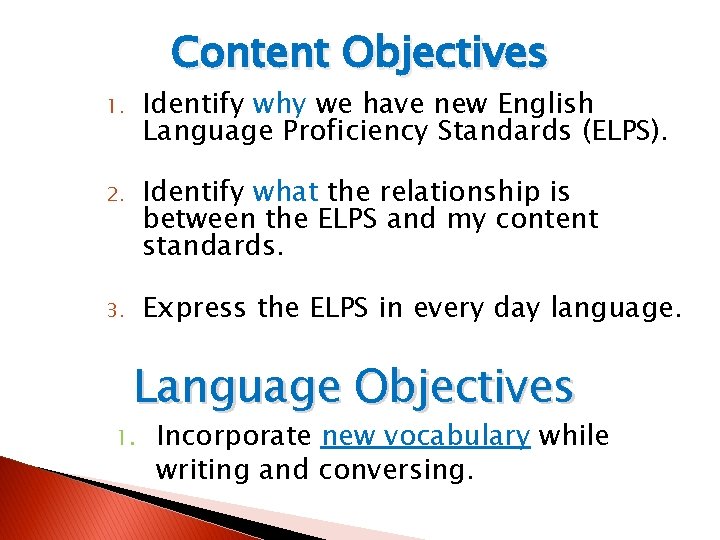 Content Objectives

1. Identify why we have new English Language Proficiency Standards (ELPS).

2. Identify what the relationship is between the ELPS and my content standards.

3. Express the ELPS in every day language.

Language Objectives

1. Incorporate new vocabulary while writing and conversing.